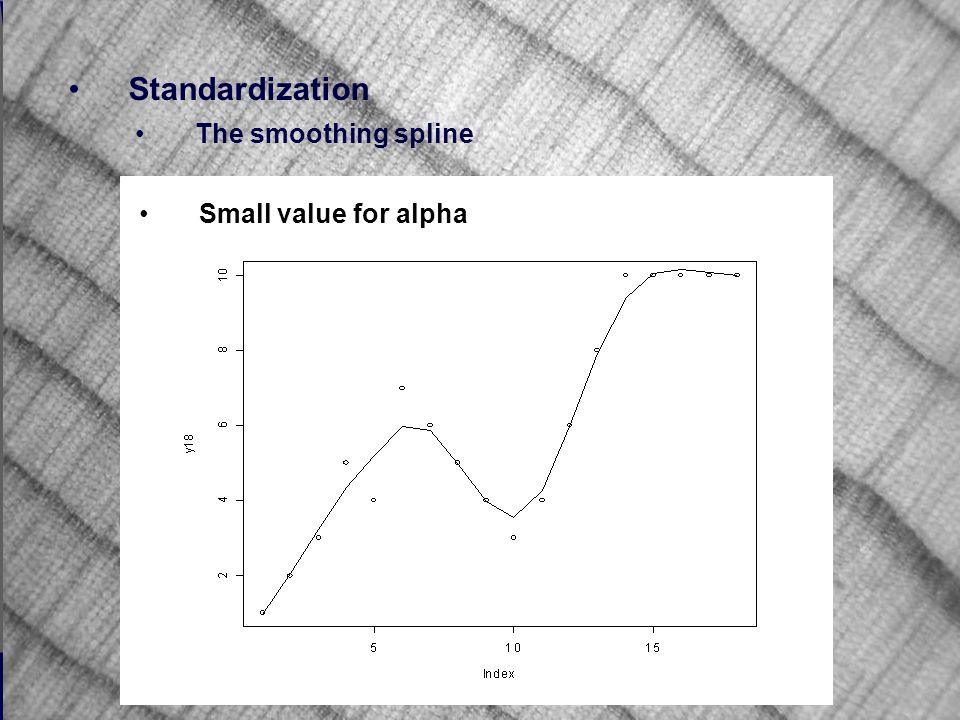 • Standardization

• The smoothing spline

• Small value for alpha

10
8
6
4
2
y18

5
10
15
Index